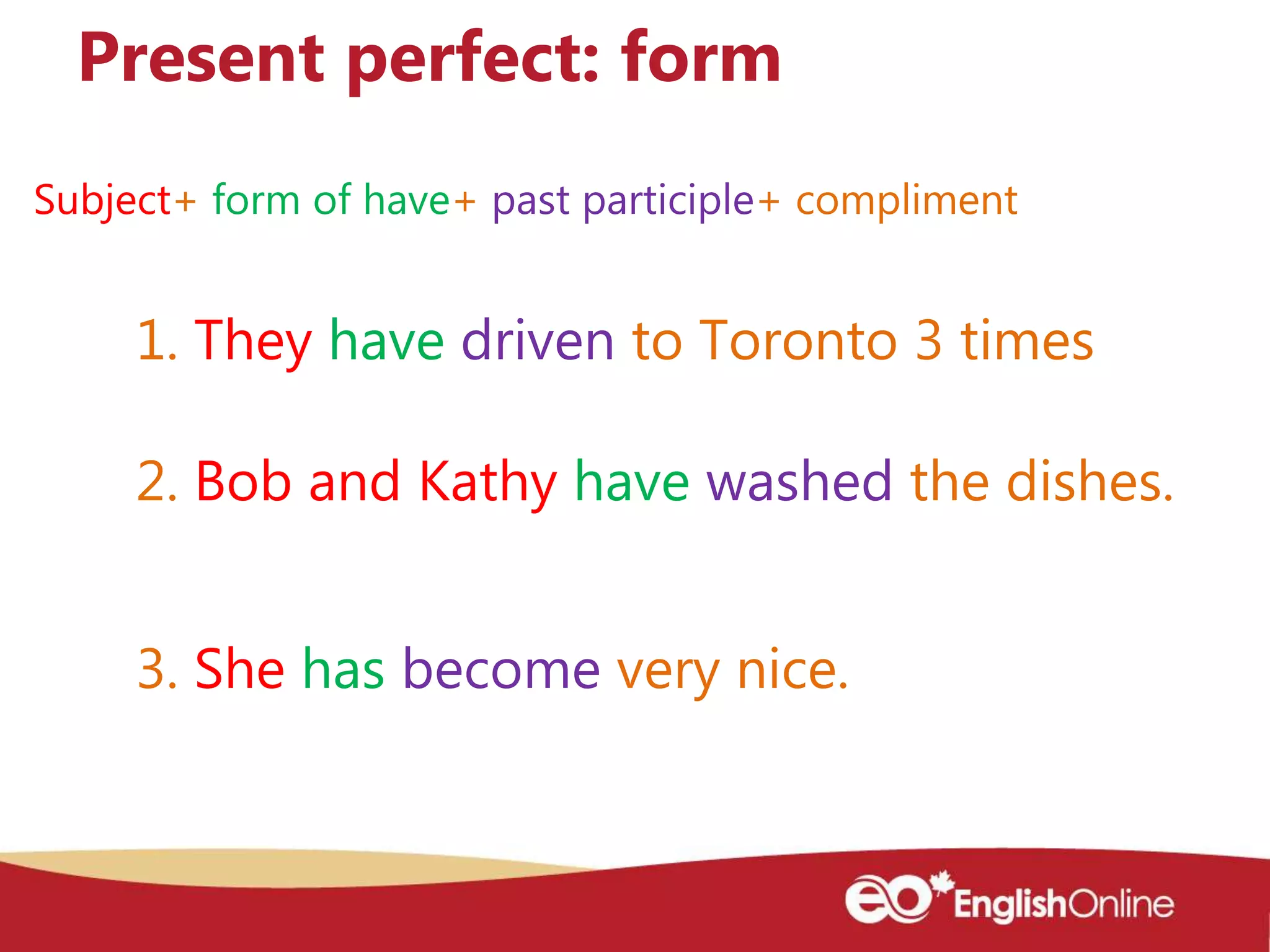 Present perfect: form

Subject+ form of have+ past participle+ compliment

1. They have driven to Toronto 3 times

2. Bob and Kathy have washed the dishes.

3. She has become very nice.

eo EnglishOnline